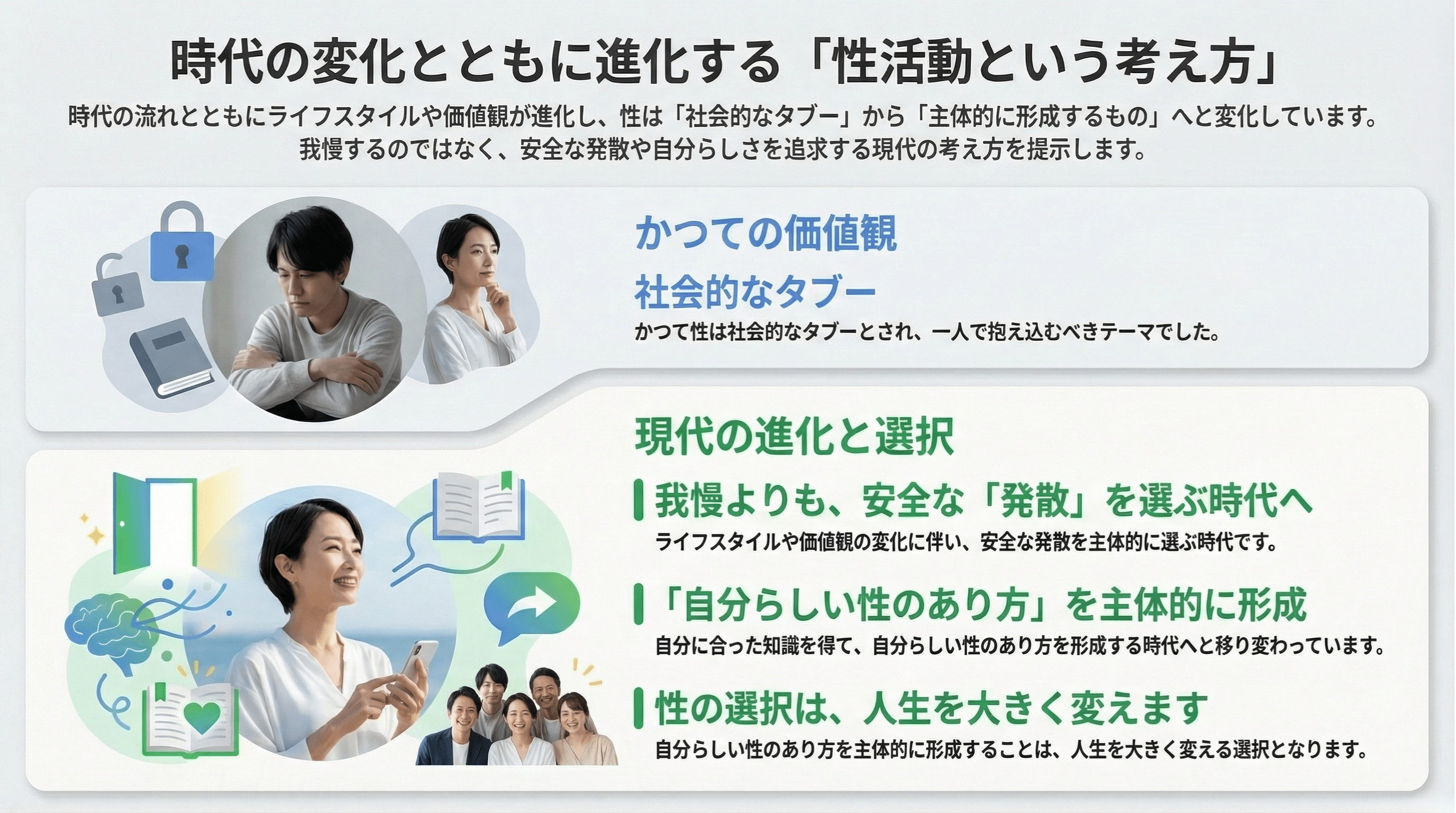 時代の変化とともに進化する「性活動という考え方」

時代の流れとともにライフスタイルや価値観が進化し、性は「社会的なタブー」から「主体的に形成するもの」へと変化しています。我慢するのではなく、安全な発散や自分らしさを追求する現代の考え方を提示します。

かつての価値観

社会的なタブー

かつて性は社会的なタブーとされ、一人で抱え込むべきテーマでした。

現代の進化と選択

我慢よりも、安全な「発散」を選ぶ時代へ

ライフスタイルや価値観の変化に伴い、安全な発散を主体的に選ぶ時代です。

「自分らしい性のあり方」を主体的に形成

自分に合った知識を得て、自分らしい性のあり方を形成する時代へと移り変わっています。

性の選択は、人生を大きく変えます

自分らしい性のあり方を主体的に形成することは、人生を大きく変える選択となります。